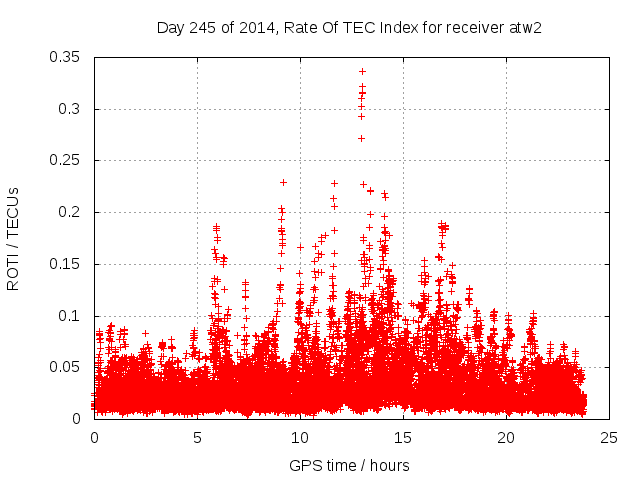 Day 245 of 2014, Rate Of TEC Index for receiver atw2

ROTI / TECUs

0.35
0.3
0.25
0.2
0.15
0.1
0.05
0

0
5
10
15
20
25

GPS time / hours